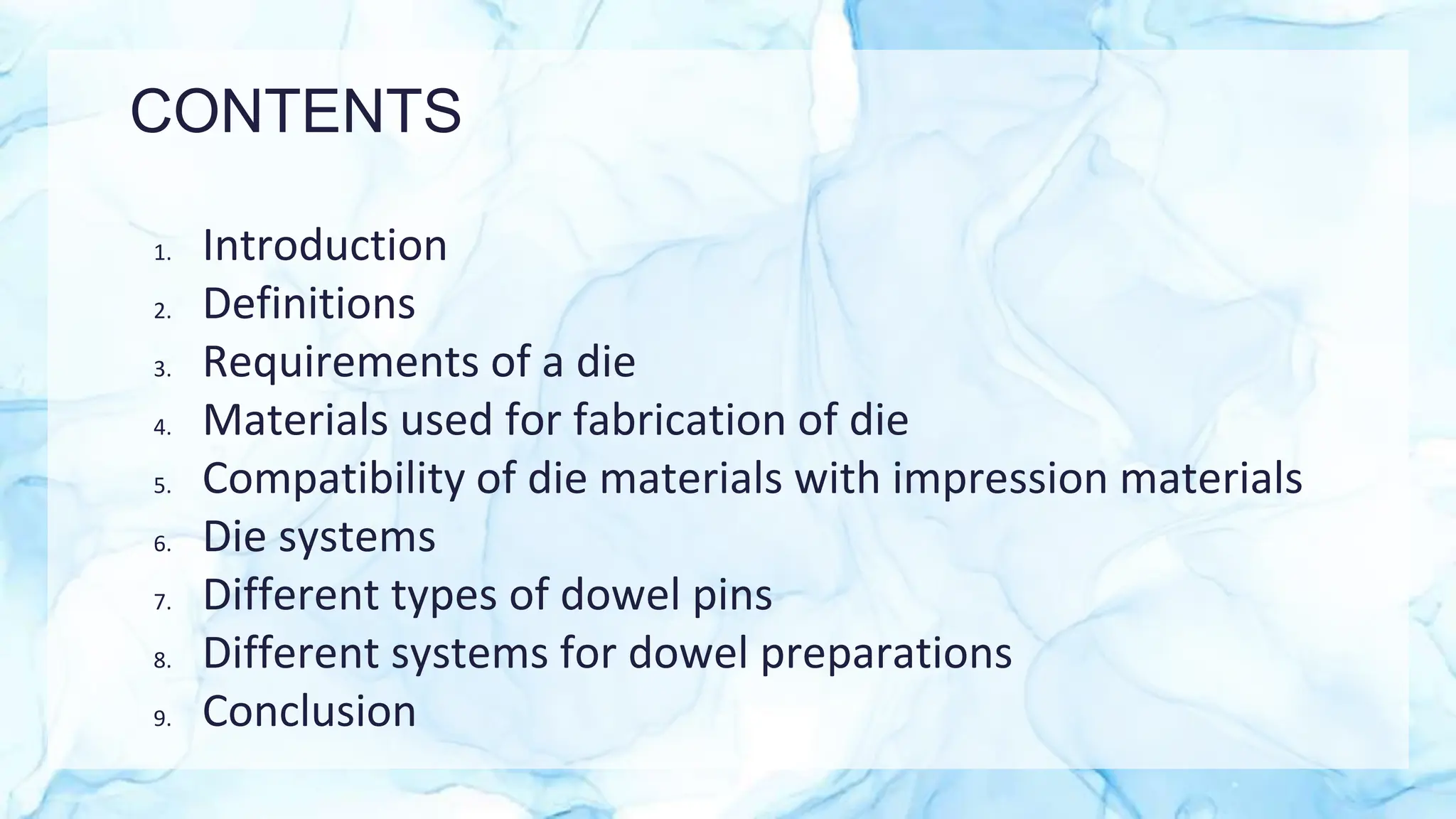 CONTENTS

1. Introduction
2. Definitions
3. Requirements of a die
4. Materials used for fabrication of die
5. Compatibility of die materials with impression materials
6. Die systems
7. Different types of dowel pins
8. Different systems for dowel preparations
9. Conclusion